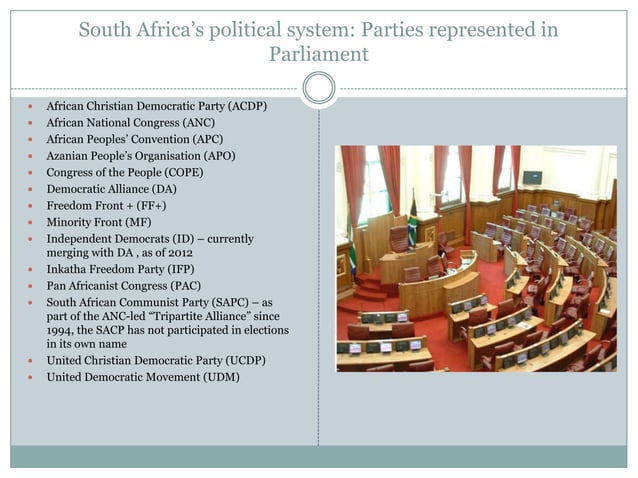 South Africa's political system: Parties represented in Parliament

- African Christian Democratic Party (ACDP)
- African National Congress (ANC)
- African Peoples' Convention (APC)
- Azanian People's Organisation (APO)
- Congress of the People (COPE)
- Democratic Alliance (DA)
- Freedom Front + (FF+)
- Minority Front (MF)
- Independent Democrats (ID) – currently merging with DA , as of 2012
- Inkatha Freedom Party (IFP)
- Pan Africanist Congress (PAC)
- South African Communist Party (SAPC) – as part of the ANC-led "Tripartite Alliance" since 1994, the SACP has not participated in elections in its own name
- United Christian Democratic Party (UCDP)
- United Democratic Movement (UDM)